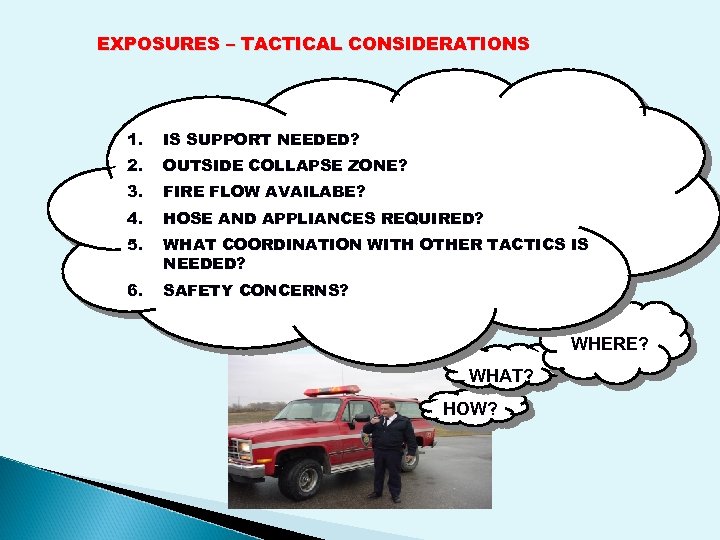 EXPOSURES – TACTICAL CONSIDERATIONS

1. IS SUPPORT NEEDED?
2. OUTSIDE COLLAPSE ZONE?
3. FIRE FLOW AVAILABE?
4. HOSE AND APPLIANCES REQUIRED?
5. WHAT COORDINATION WITH OTHER TACTICS IS NEEDED?
6. SAFETY CONCERNS?

WHERE?

WHAT?

HOW?